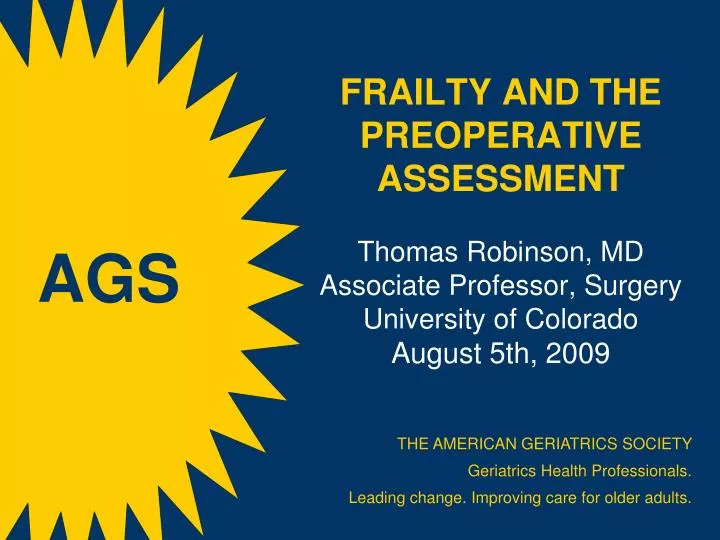 AGS

FRAILTY AND THE PREOPERATIVE ASSESSMENT

Thomas Robinson, MD
Associate Professor, Surgery
University of Colorado
August 5th, 2009

THE AMERICAN GERIATRICS SOCIETY
Geriatrics Health Professionals.
Leading change. Improving care for older adults.